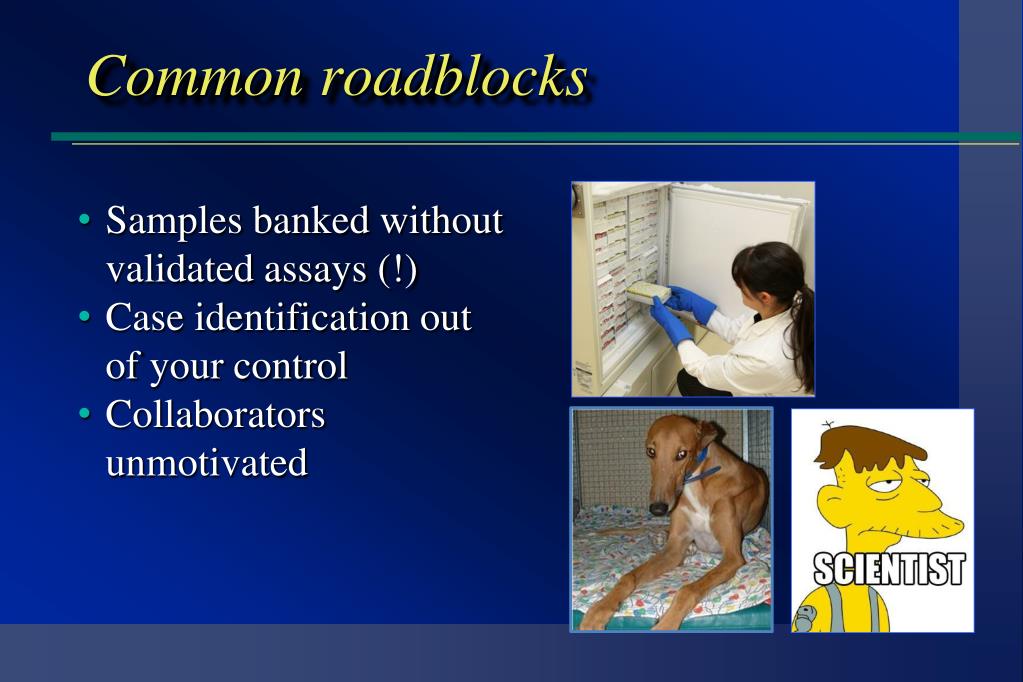 Common roadblocks

• Samples banked without validated assays (!)
• Case identification out of your control
• Collaborators unmotivated

SCIENTIST